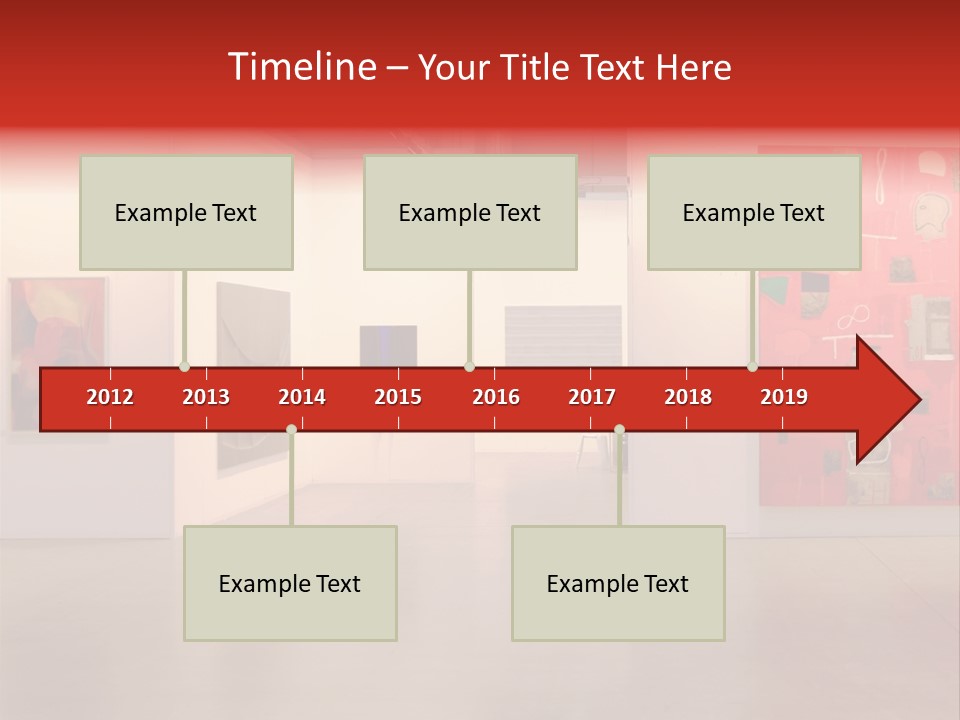 Timeline – Your Title Text Here

Example Text

Example Text

Example Text

2012 2013 2014 2015 2016 2017 2018 2019

Example Text

Example Text